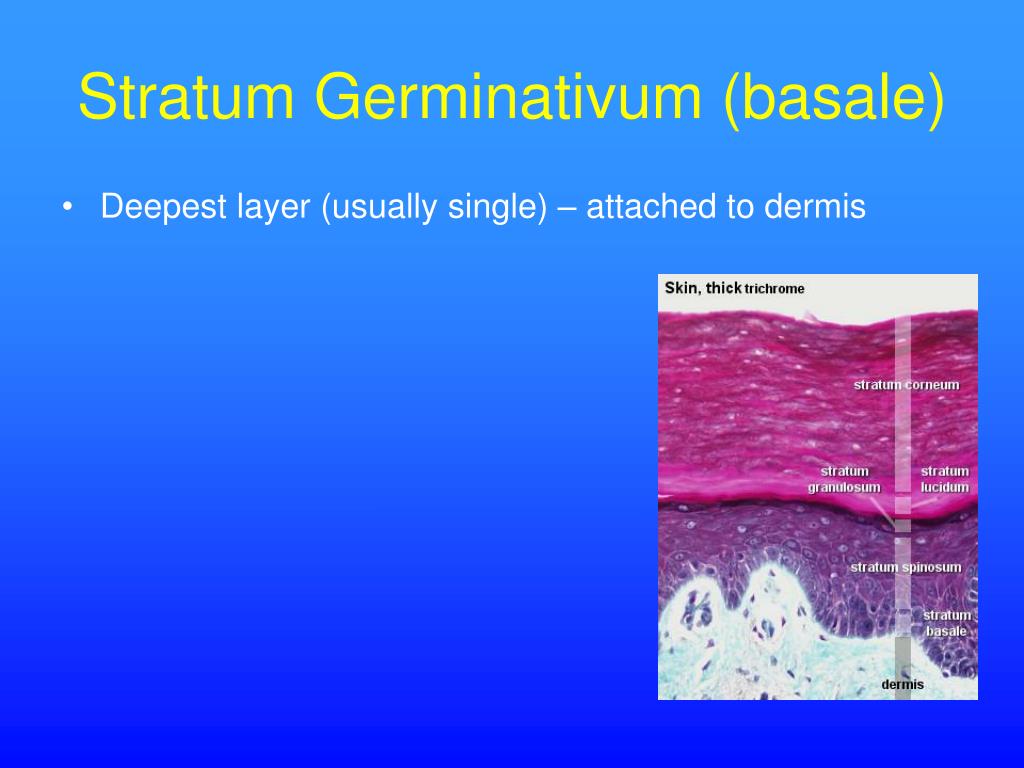 Stratum Germinativum (basale)

• Deepest layer (usually single) – attached to dermis

Skin, thick trichrome

stratum corneum

stratum granulosum

stratum lucidum

stratum spinosum

stratum basale

dermis